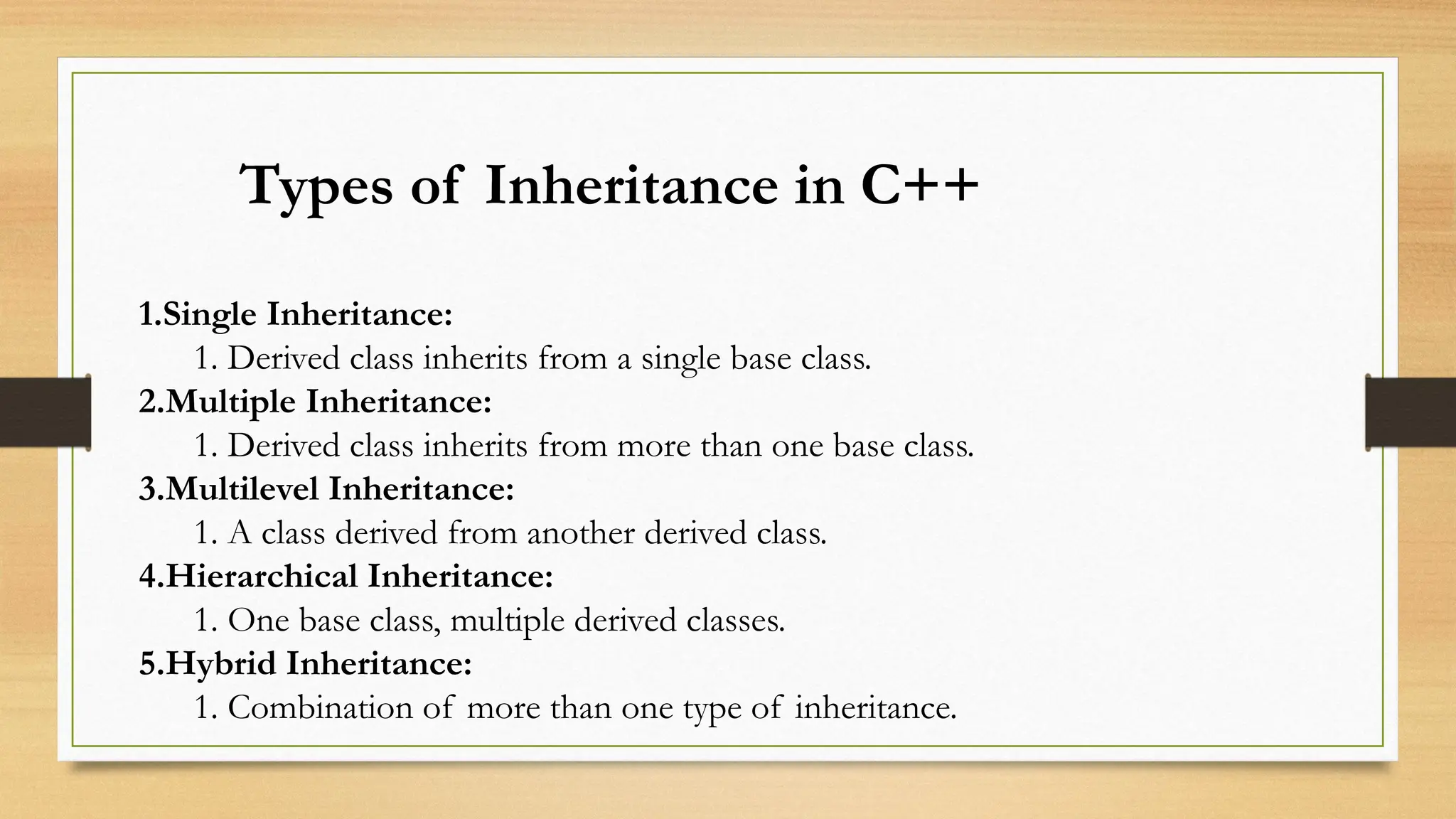 Types of Inheritance in C++

1.Single Inheritance:
1. Derived class inherits from a single base class.
2.Multiple Inheritance:
1. Derived class inherits from more than one base class.
3.Multilevel Inheritance:
1. A class derived from another derived class.
4.Hierarchical Inheritance:
1. One base class, multiple derived classes.
5.Hybrid Inheritance:
1. Combination of more than one type of inheritance.